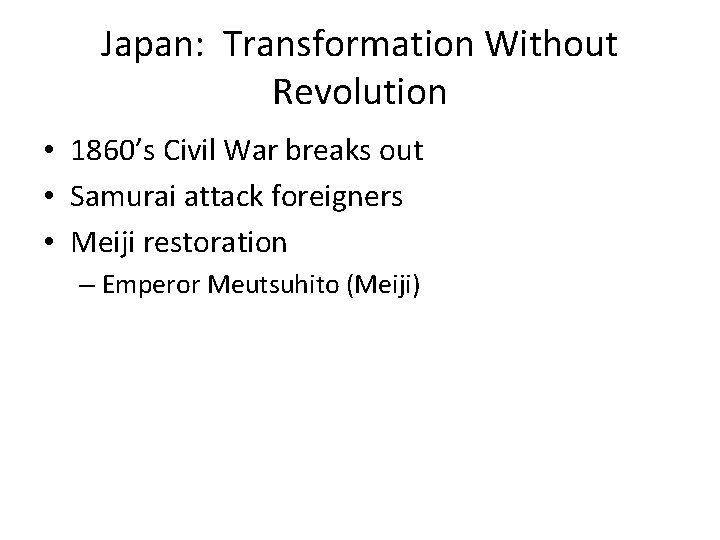 Japan: Transformation Without Revolution

• 1860's Civil War breaks out
• Samurai attack foreigners
• Meiji restoration
  – Emperor Meutsuhito (Meiji)